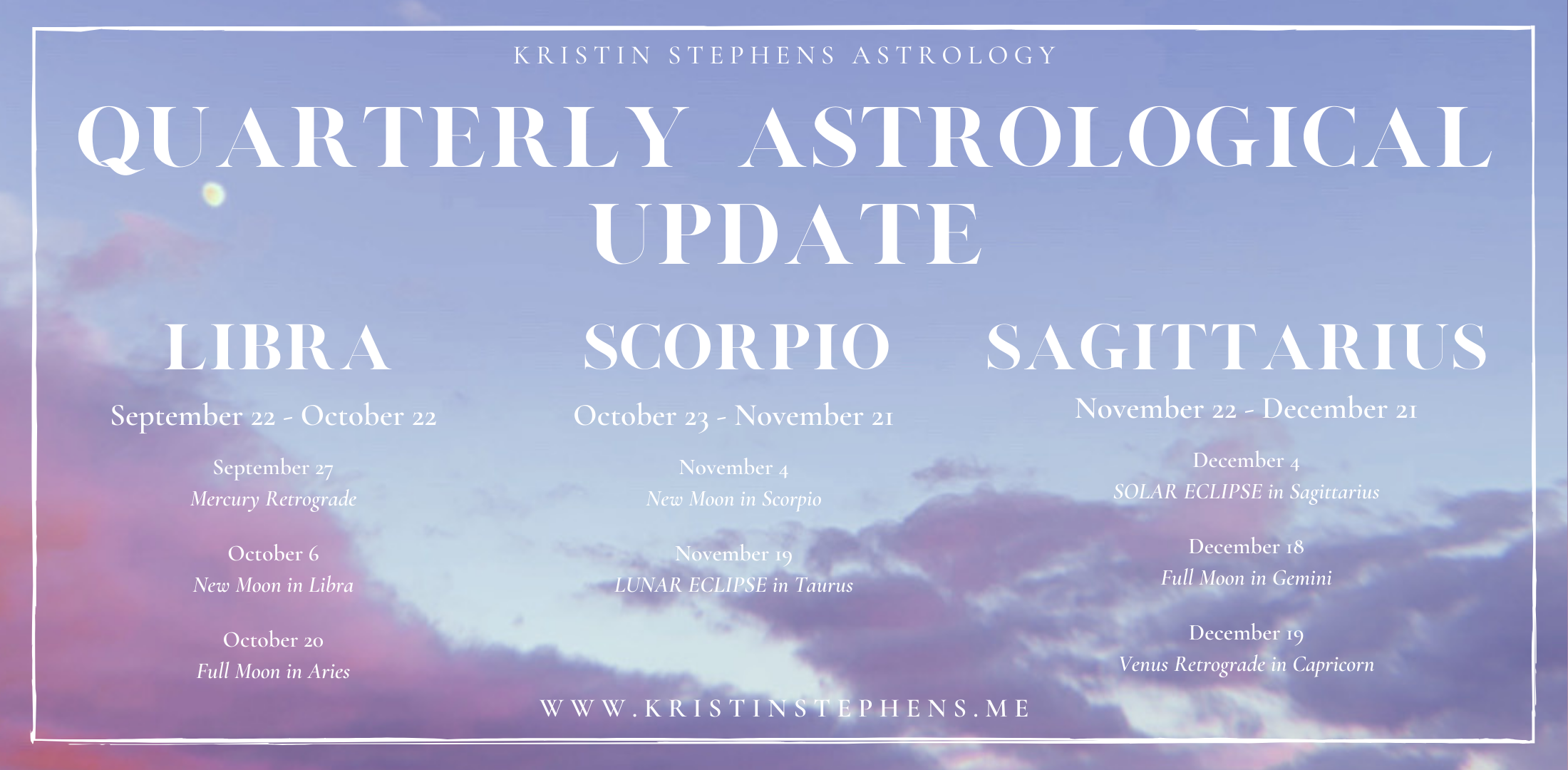 KRISTIN STEPHENS ASTROLOGY

QUARTERLY ASTROLOGICAL UPDATE

LIBRA

September 22 - October 22

September 27
Mercury Retrograde

October 6
New Moon in Libra

October 20
Full Moon in Aries

SCORPIO

October 23 - November 21

November 4
New Moon in Scorpio

November 19
LUNAR ECLIPSE in Taurus

SAGITTARIUS

November 22 - December 21

December 4
SOLAR ECLIPSE in Sagittarius

December 18
Full Moon in Gemini

December 19
Venus Retrograde in Capricorn

WWW.KRISTINSTEPHENS.ME